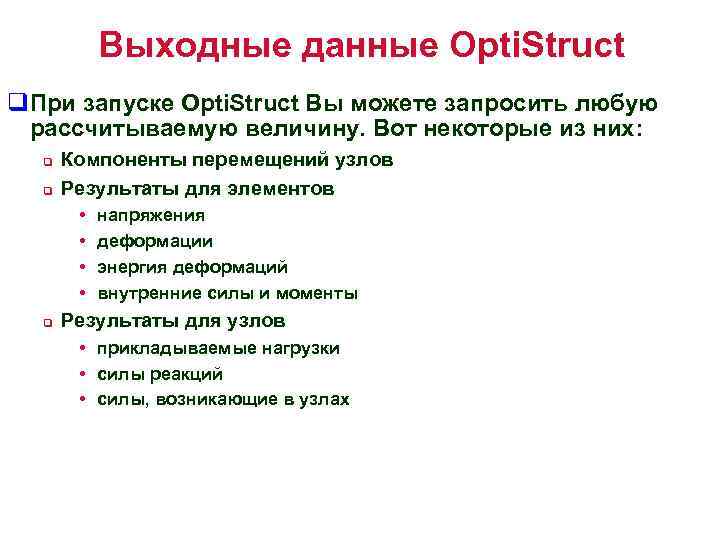 Выходные данные OptiStruct

❑ При запуске OptiStruct Вы можете запросить любую рассчитываемую величину. Вот некоторые из них:

❑ Компоненты перемещений узлов

❑ Результаты для элементов

• напряжения

• деформации

• энергия деформаций

• внутренние силы и моменты

❑ Результаты для узлов

• прикладываемые нагрузки

• силы реакций

• силы, возникающие в узлах